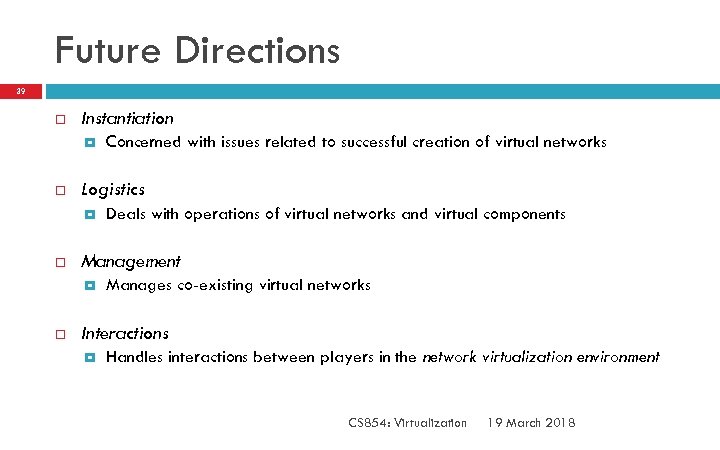 Future Directions

39

Instantiation

Concerned with issues related to successful creation of virtual networks

Logistics

Deals with operations of virtual networks and virtual components

Management

Manages co-existing virtual networks

Interactions

Handles interactions between players in the network virtualization environment

CS854: Virtualization 19 March 2018